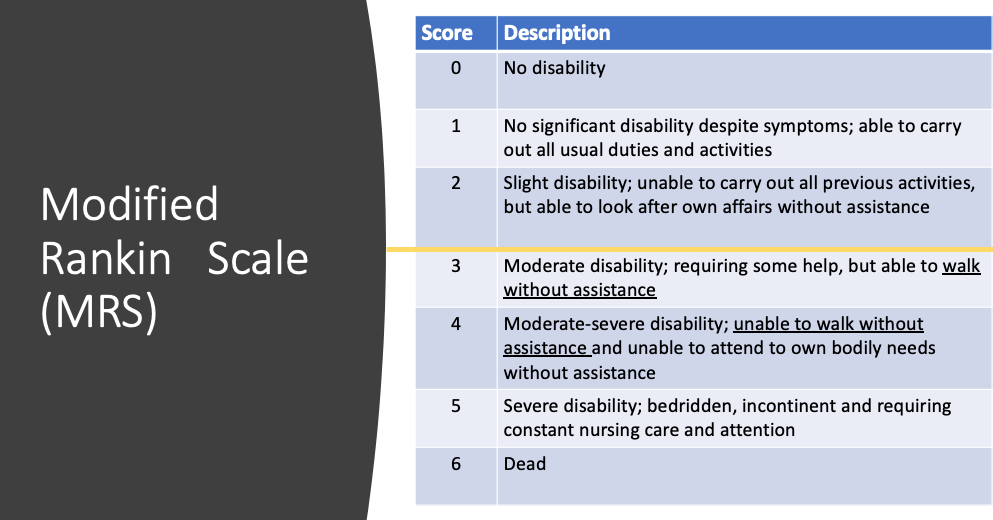 Modified Rankin Scale (MRS)

| Score | Description |
|---|---|
| 0 | No disability |
| 1 | No significant disability despite symptoms; able to carry out all usual duties and activities |
| 2 | Slight disability; unable to carry out all previous activities, but able to look after own affairs without assistance |
| 3 | Moderate disability; requiring some help, but able to walk without assistance |
| 4 | Moderate-severe disability; unable to walk without assistance and unable to attend to own bodily needs without assistance |
| 5 | Severe disability; bedridden, incontinent and requiring constant nursing care and attention |
| 6 | Dead |